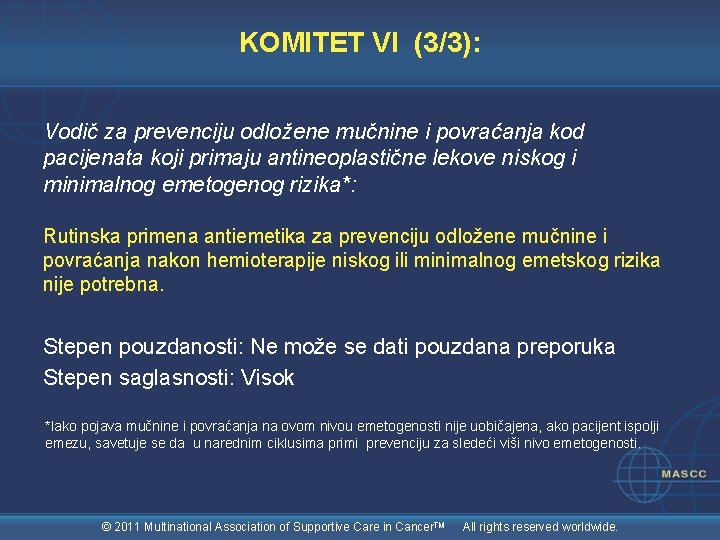 KOMITET VI (3/3):

Vodič za prevenciju odložene mučnine i povraćanja kod pacijenata koji primaju antineoplastične lekove niskog i minimalnog emetogenog rizika*:

Rutinska primena antiemetika za prevenciju odložene mučnine i povraćanja nakon hemioterapije niskog ili minimalnog emetskog rizika nije potrebna.

Stepen pouzdanosti: Ne može se dati pouzdana preporuka
Stepen saglasnosti: Visok

*Iako pojava mučnine i povraćanja na ovom nivou emetogenosti nije uobičajena, ako pacijent ispolji emezu, savetuje se da u narednim ciklusima primi prevenciju za sledeći viši nivo emetogenosti.

MASCC

© 2011 Multinational Association of Supportive Care in Cancer™ All rights reserved worldwide.